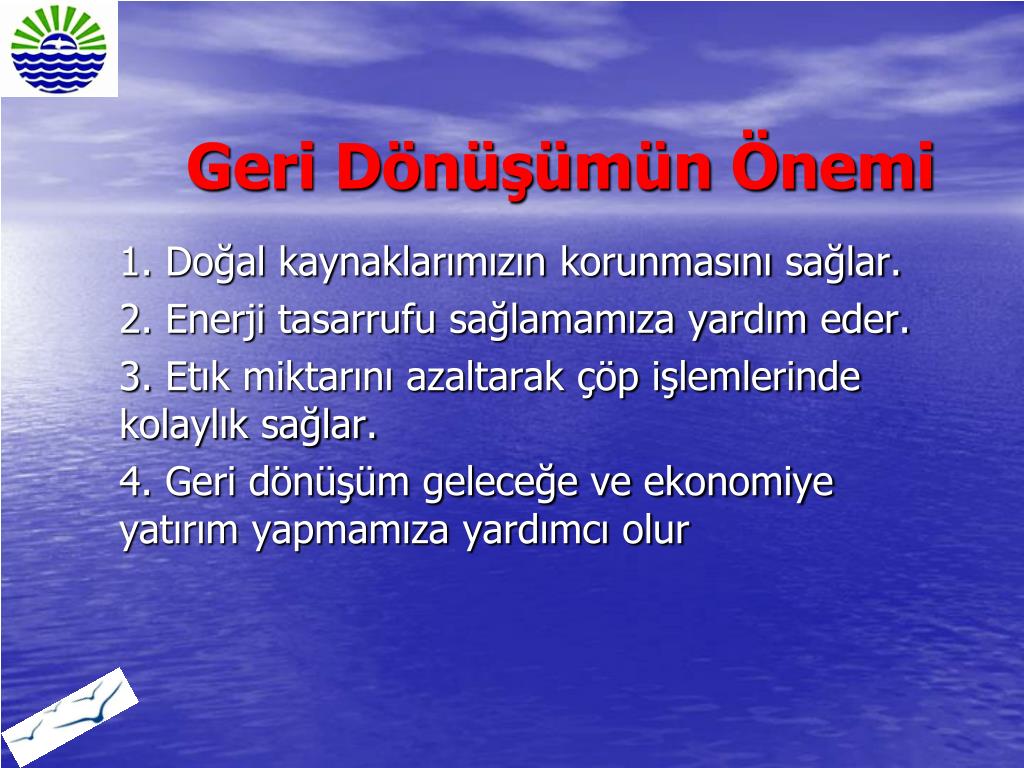 Geri Dönüşümün Önemi

1. Doğal kaynaklarımızın korunmasını sağlar.

2. Enerji tasarrufu sağlamamıza yardım eder.

3. Etık miktarını azaltarak çöp işlemlerinde kolaylık sağlar.

4. Geri dönüşüm geleceğe ve ekonomiye yatırım yapmamıza yardımcı olur